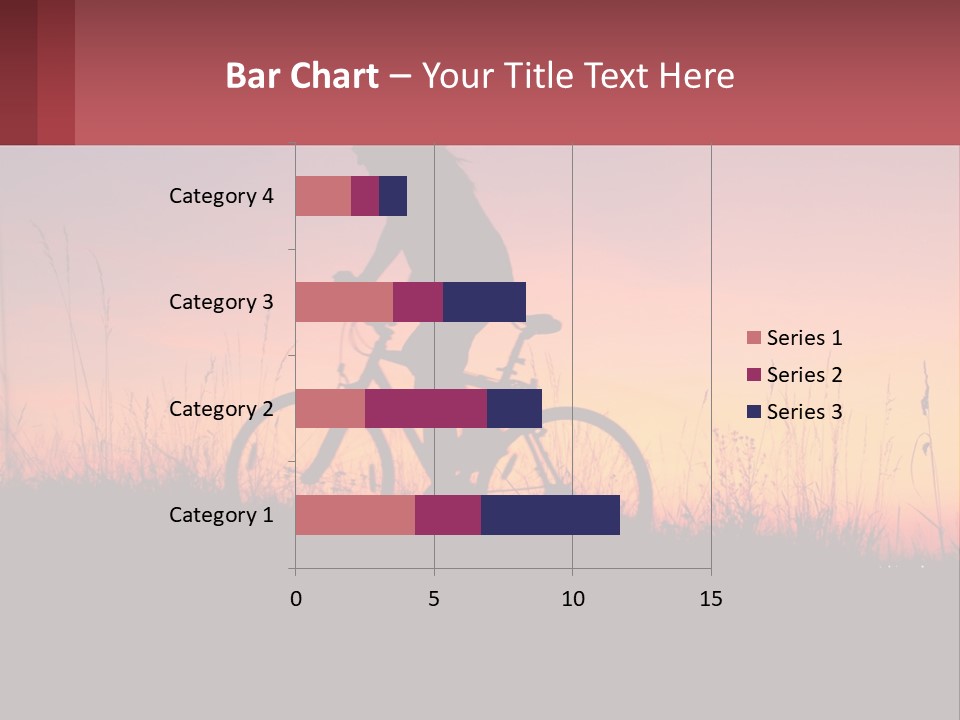 Bar Chart – Your Title Text Here

Category 4

Category 3

Category 2

Category 1

0 5 10 15

Series 1

Series 2

Series 3